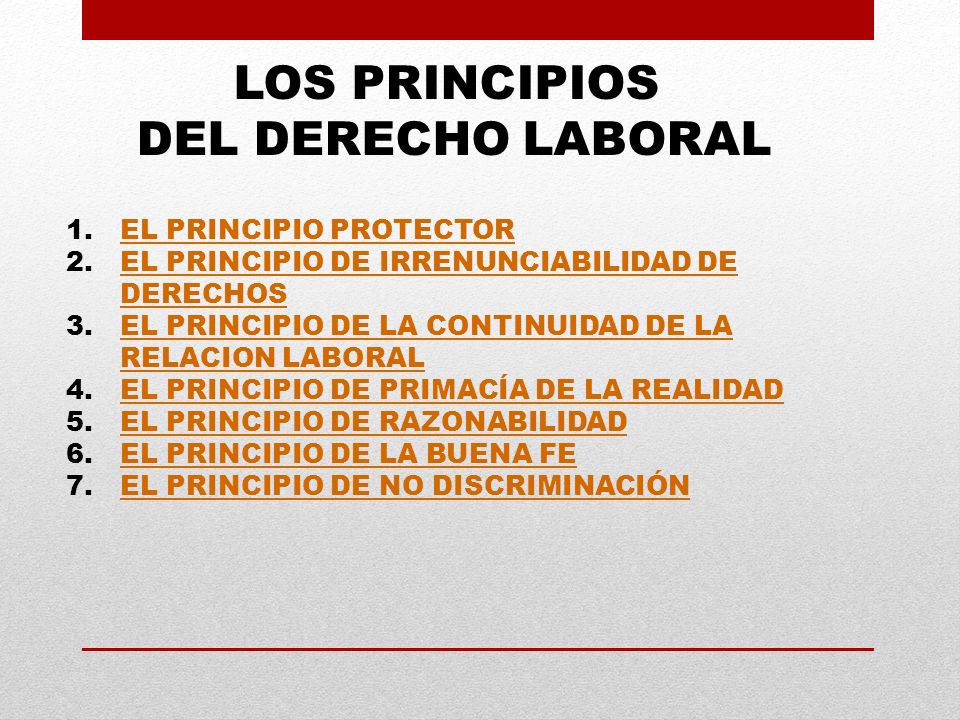 LOS PRINCIPIOS
DEL DERECHO LABORAL

1. EL PRINCIPIO PROTECTOR
2. EL PRINCIPIO DE IRRENUNCIABILIDAD DE DERECHOS
3. EL PRINCIPIO DE LA CONTINUIDAD DE LA RELACION LABORAL
4. EL PRINCIPIO DE PRIMACÍA DE LA REALIDAD
5. EL PRINCIPIO DE RAZONABILIDAD
6. EL PRINCIPIO DE LA BUENA FE
7. EL PRINCIPIO DE NO DISCRIMINACIÓN